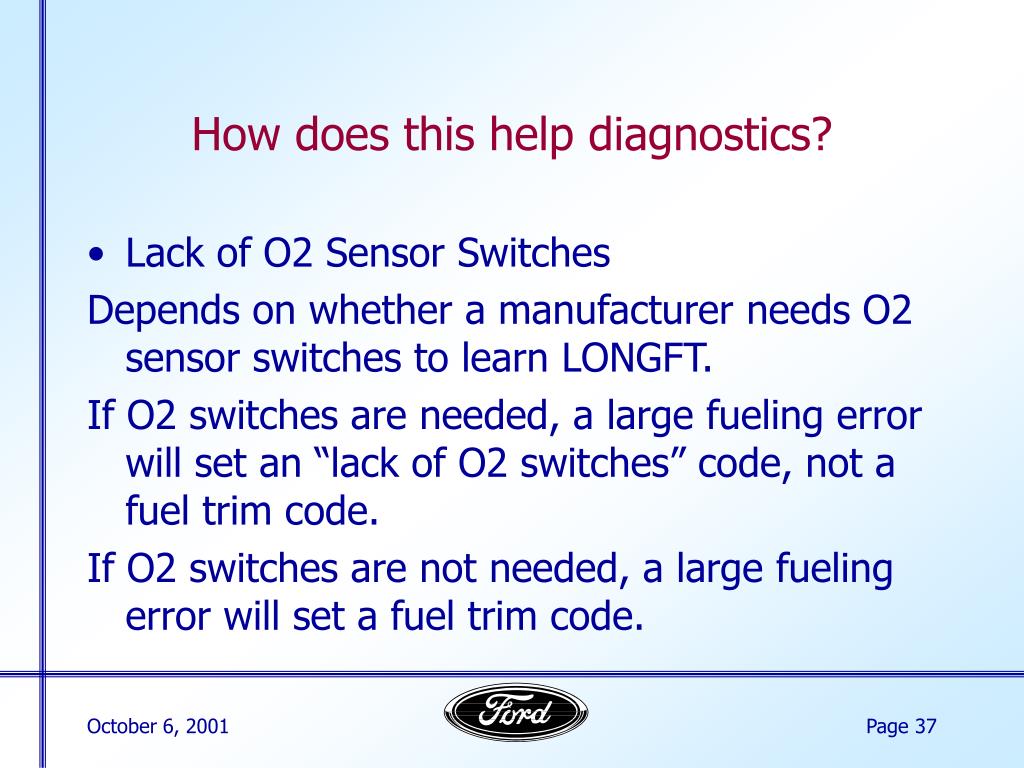 How does this help diagnostics?

• Lack of O2 Sensor Switches

Depends on whether a manufacturer needs O2 sensor switches to learn LONGFT.

If O2 switches are needed, a large fueling error will set an “lack of O2 switches” code, not a fuel trim code.

If O2 switches are not needed, a large fueling error will set a fuel trim code.

October 6, 2001

Ford

Page 37